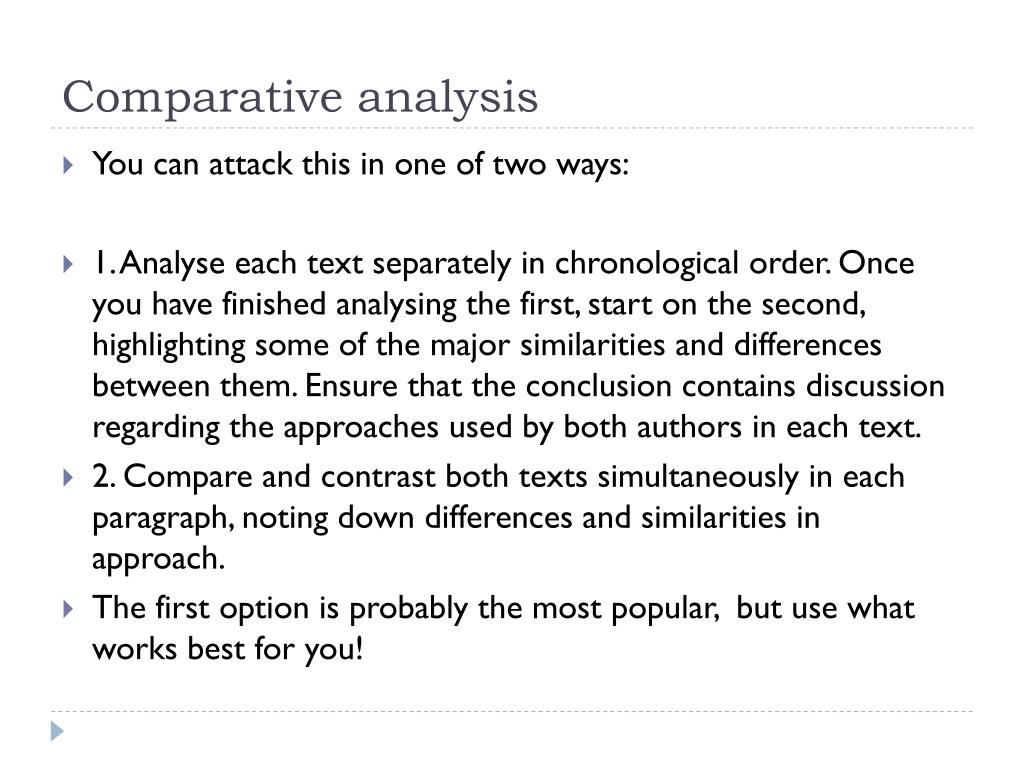 Comparative analysis

You can attack this in one of two ways:

1. Analyse each text separately in chronological order. Once you have finished analysing the first, start on the second, highlighting some of the major similarities and differences between them. Ensure that the conclusion contains discussion regarding the approaches used by both authors in each text.

2. Compare and contrast both texts simultaneously in each paragraph, noting down differences and similarities in approach.

The first option is probably the most popular, but use what works best for you!